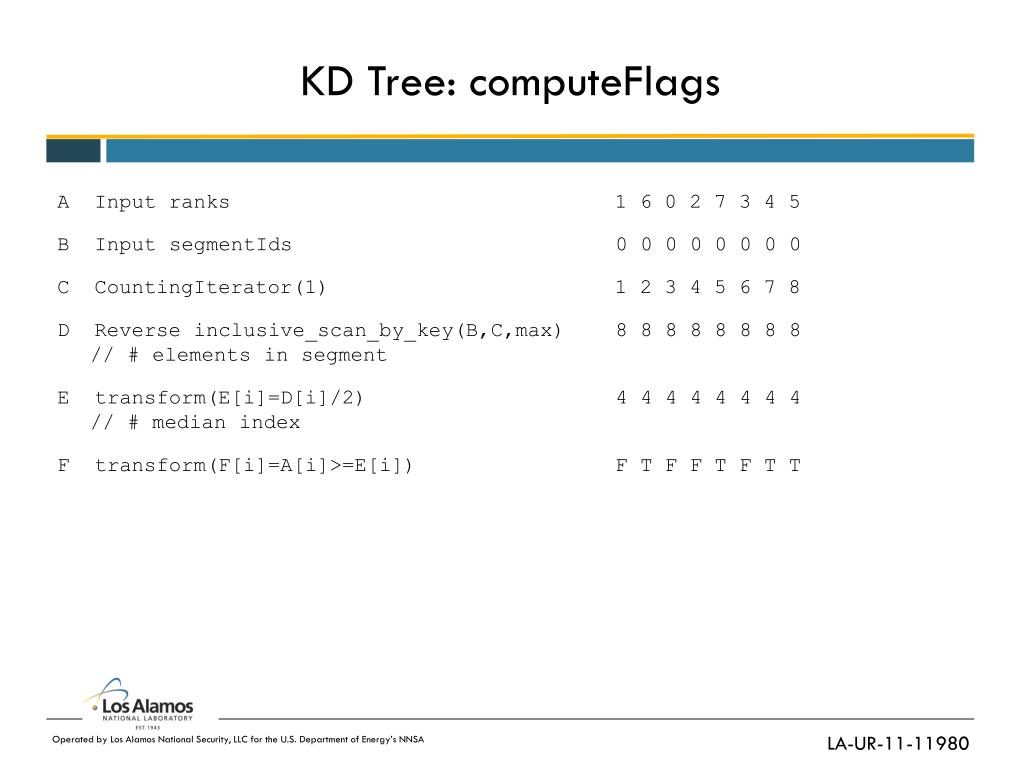 KD Tree: computeFlags

A Input ranks 1 6 0 2 7 3 4 5

B Input segmentIds 0 0 0 0 0 0 0 0

C CountingIterator(1) 1 2 3 4 5 6 7 8

D Reverse inclusive_scan_by_key(B,C,max) 8 8 8 8 8 8 8 8
// # elements in segment

E transform(E[i]=D[i]/2) 4 4 4 4 4 4 4 4
// # median index

F transform(F[i]=A[i]>=E[i]) F T F F T F T T

Los Alamos
NATIONAL LABORATORY
EST. 1943

Operated by Los Alamos National Security, LLC for the U.S. Department of Energy's NNSA

LA-UR-11-11980